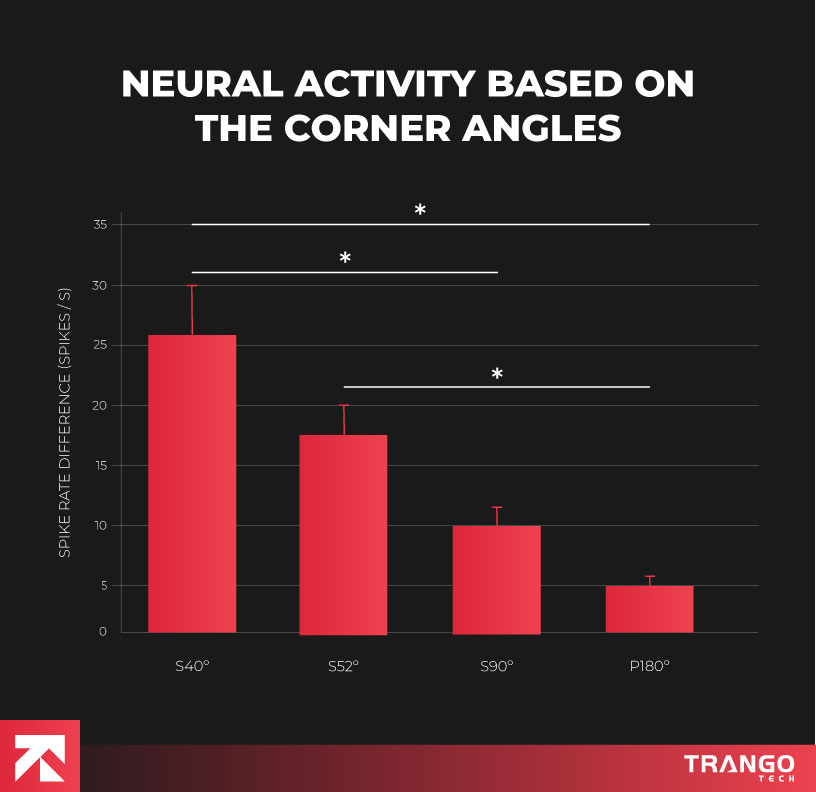 NEURAL ACTIVITY BASED ON THE CORNER ANGLES

SPIKE RATE DIFFERENCE (SPIKES / S)

35
30
25
20
15
10
5
0

*
*
*

S40°
S52°
S90°
P180°

TRANGO TECH